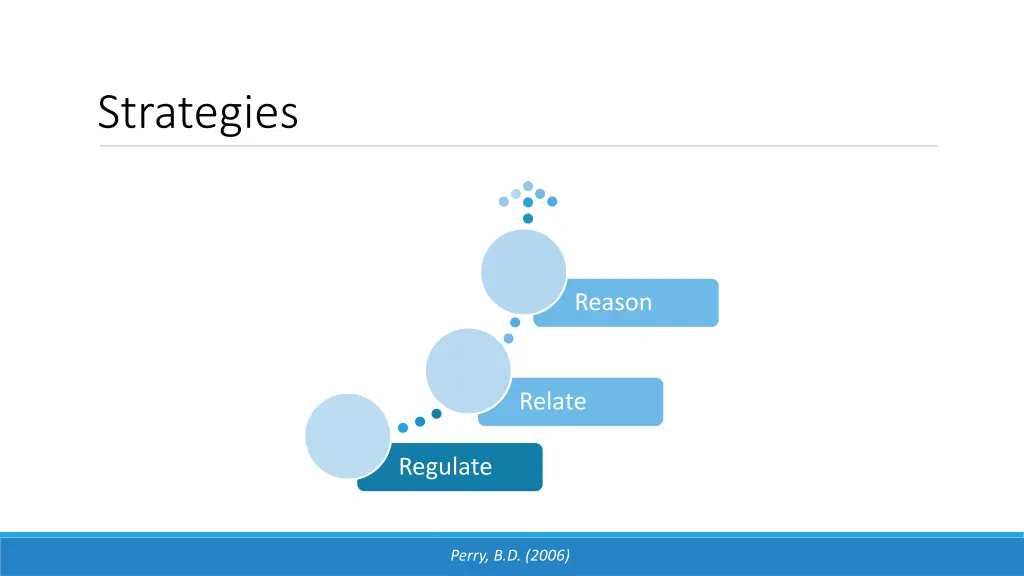 Strategies

Reason

Relate

Regulate

Perry, B.D. (2006)